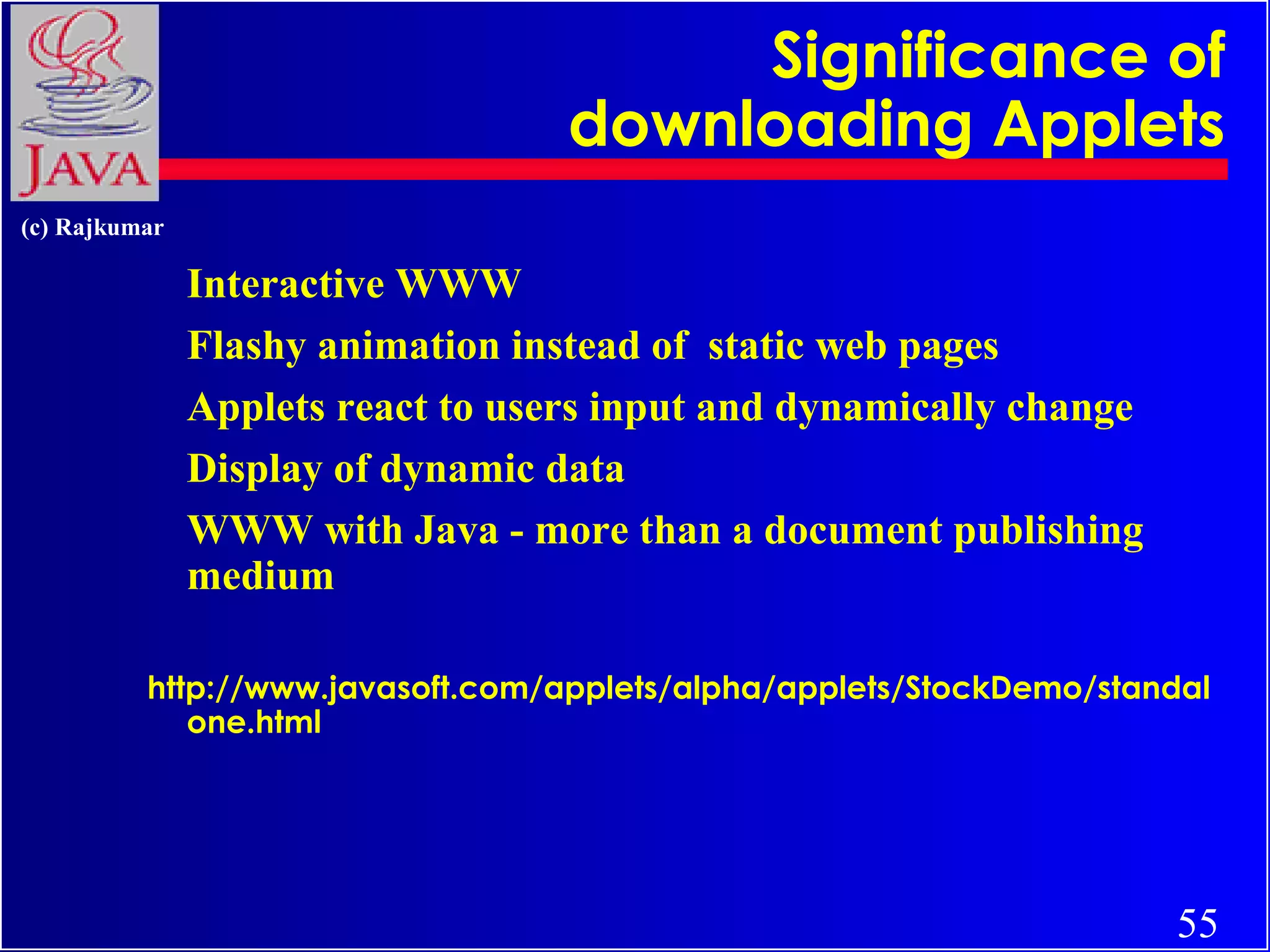 JAVA

Significance of downloading Applets

(c) Rajkumar

Interactive WWW

Flashy animation instead of static web pages

Applets react to users input and dynamically change

Display of dynamic data

WWW with Java - more than a document publishing medium

http://www.javasoft.com/applets/alpha/applets/StockDemo/standalone.html

55